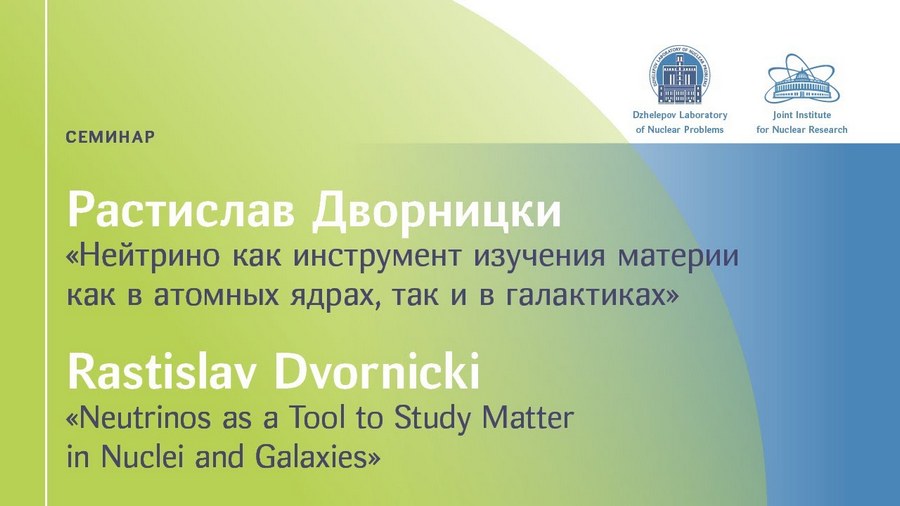 Dzhelepov Laboratory of Nuclear Problems

Joint Institute for Nuclear Research

СЕМИНАР

Растислав Дворницки
«Нейтрино как инструмент изучения материи как в атомных ядрах, так и в галактиках»

Rastislav Dvornicki
«Neutrinos as a Tool to Study Matter in Nuclei and Galaxies»